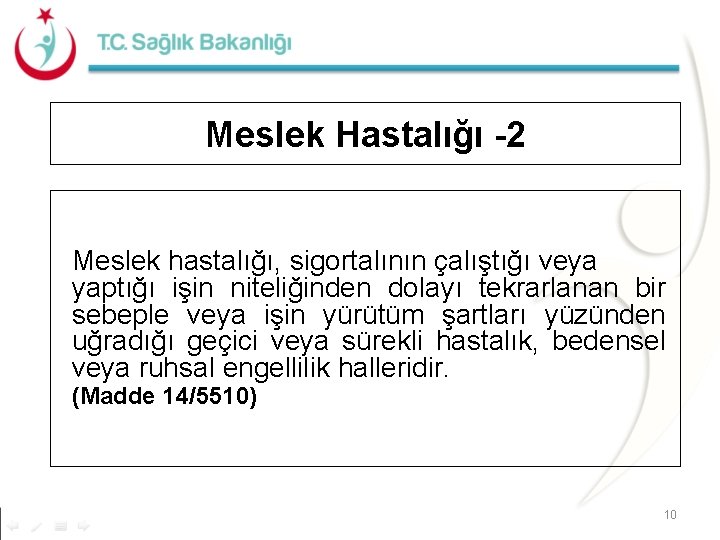 T.C. Sağlık Bakanlığı

Meslek Hastalığı -2

Meslek hastalığı, sigortalının çalıştığı veya yaptığı işin niteliğinden dolayı tekrarlanan bir sebeple veya işin yürütüm şartları yüzünden uğradığı geçici veya sürekli hastalık, bedensel veya ruhsal engellilik halleridir.
(Madde 14/5510)

10